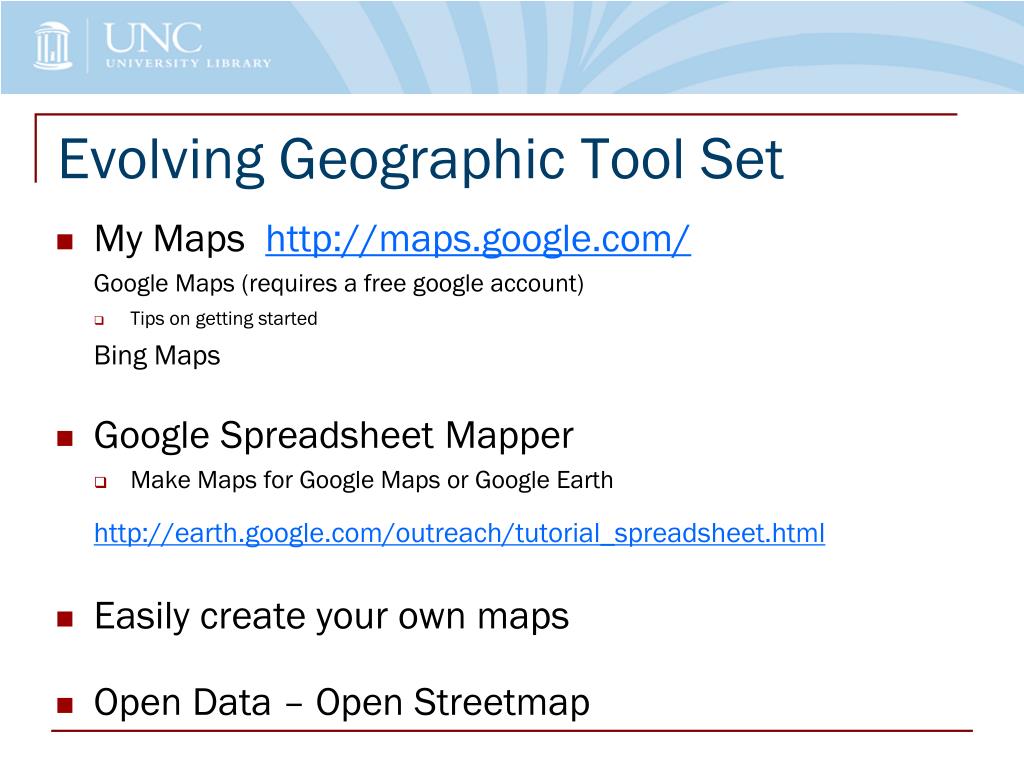 UNC
UNIVERSITY LIBRARY

Evolving Geographic Tool Set

My Maps http://maps.google.com/

Google Maps (requires a free google account)

Tips on getting started

Bing Maps

Google Spreadsheet Mapper

Make Maps for Google Maps or Google Earth

http://earth.google.com/outreach/tutorial_spreadsheet.html

Easily create your own maps

Open Data – Open Streetmap